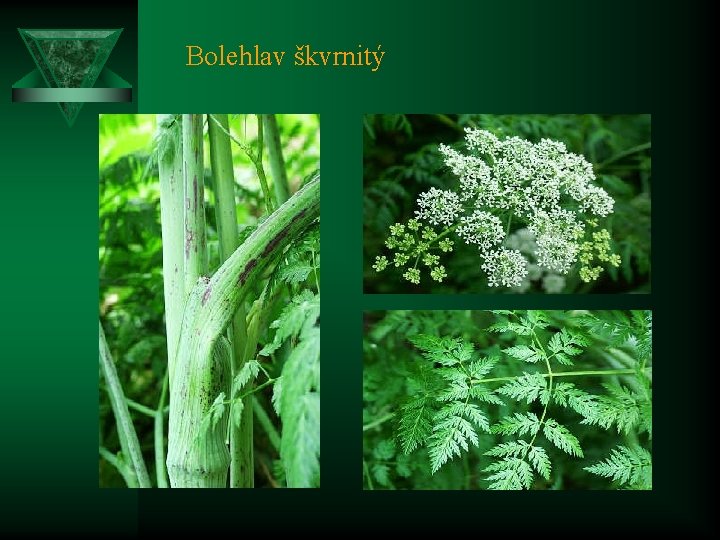 Bolehlav škvrnitý